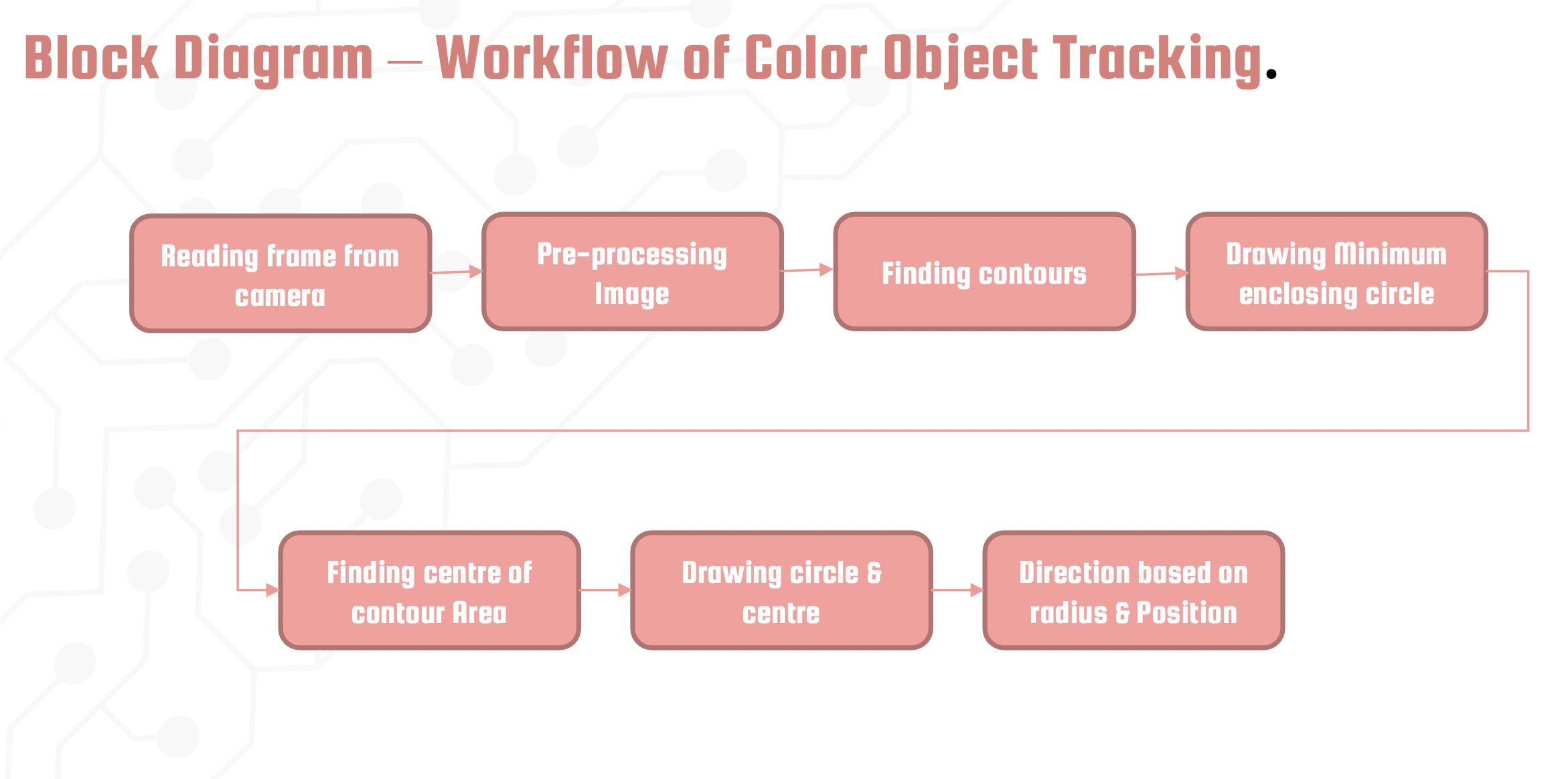 Block Diagram – Workflow of Color Object Tracking.

Reading frame from camera

Pre-processing Image

Finding contours

Drawing Minimum enclosing circle

Finding centre of contour Area

Drawing circle & centre

Direction based on radius & Position